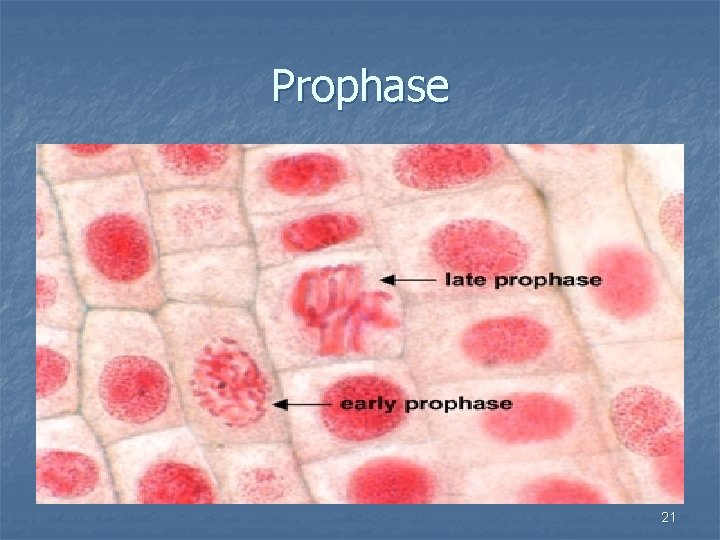 Prophase

late prophase

early prophase

21